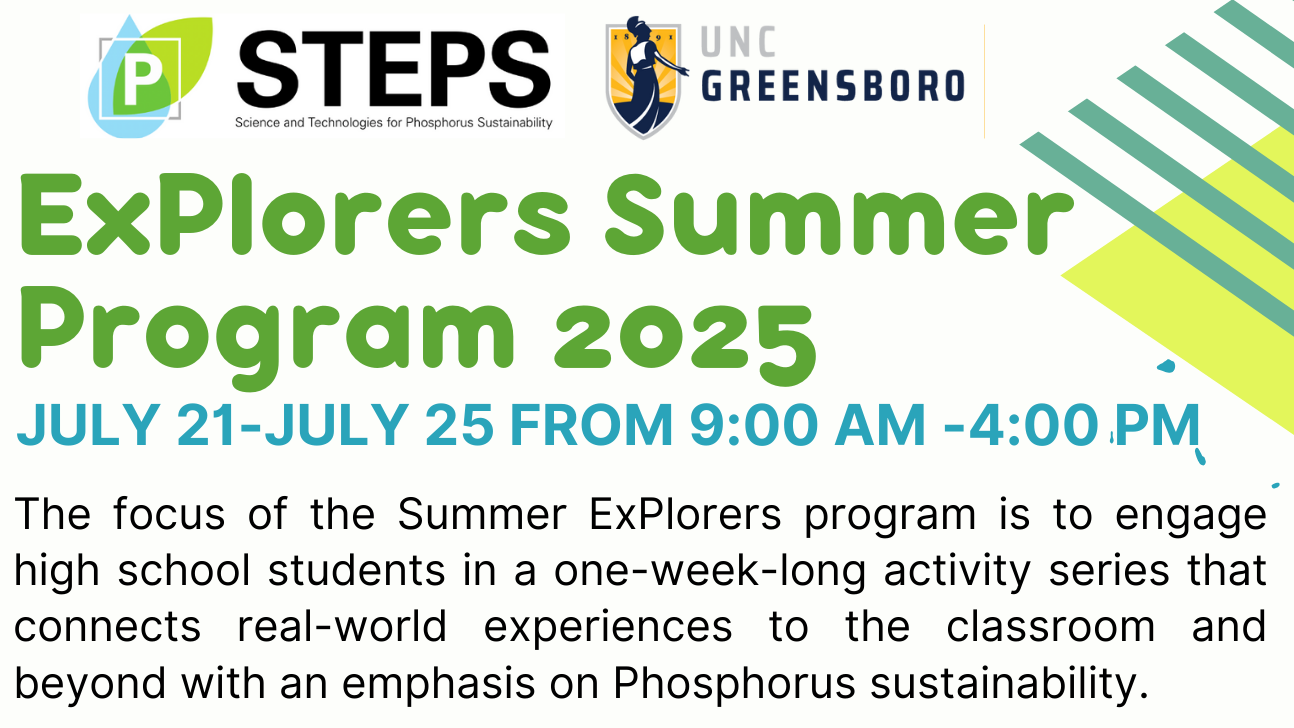 P STEPS
Science and Technologies for Phosphorus Sustainability

1891
UNC GREENSBORO

ExPlorers Summer Program 2025

JULY 21-JULY 25 FROM 9:00 AM -4:00 PM

The focus of the Summer ExPlorers program is to engage high school students in a one-week-long activity series that connects real-world experiences to the classroom and beyond with an emphasis on Phosphorus sustainability.